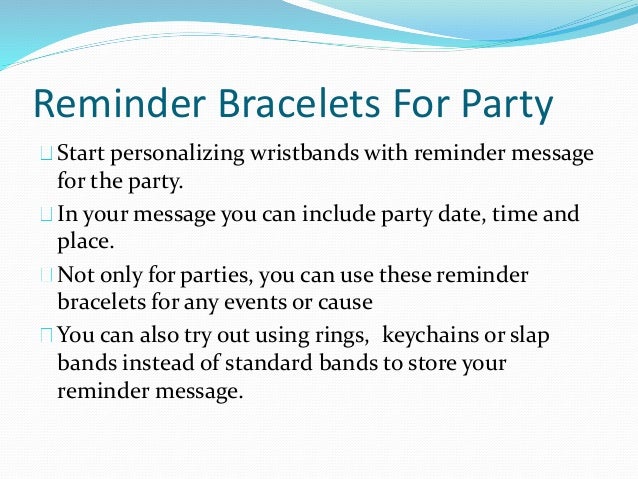 Reminder Bracelets For Party

Start personalizing wristbands with reminder message for the party.

In your message you can include party date, time and place.

Not only for parties, you can use these reminder bracelets for any events or cause

You can also try out using rings,  keychains or slap bands instead of standard bands to store your reminder message.